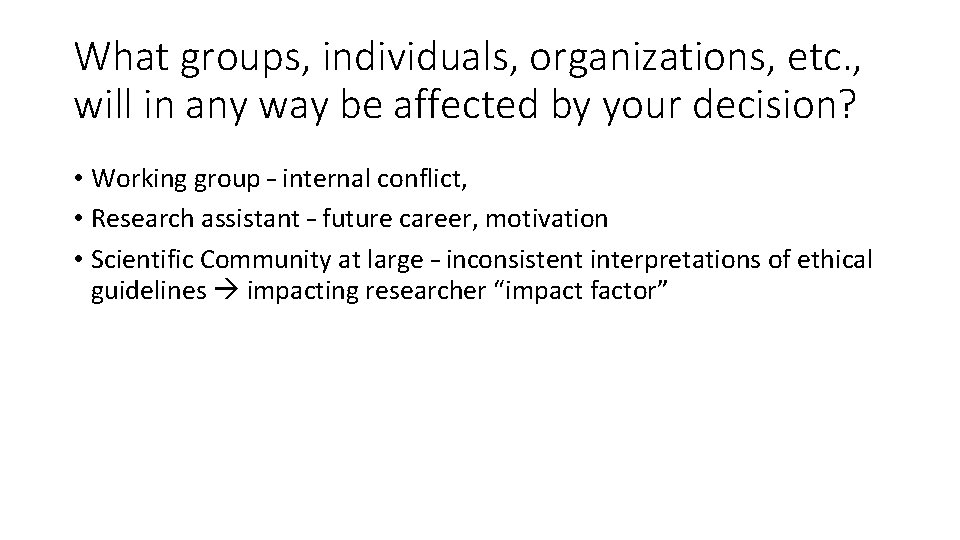 What groups, individuals, organizations, etc., will in any way be affected by your decision?

• Working group – internal conflict,
• Research assistant – future career, motivation
• Scientific Community at large – inconsistent interpretations of ethical guidelines → impacting researcher “impact factor”